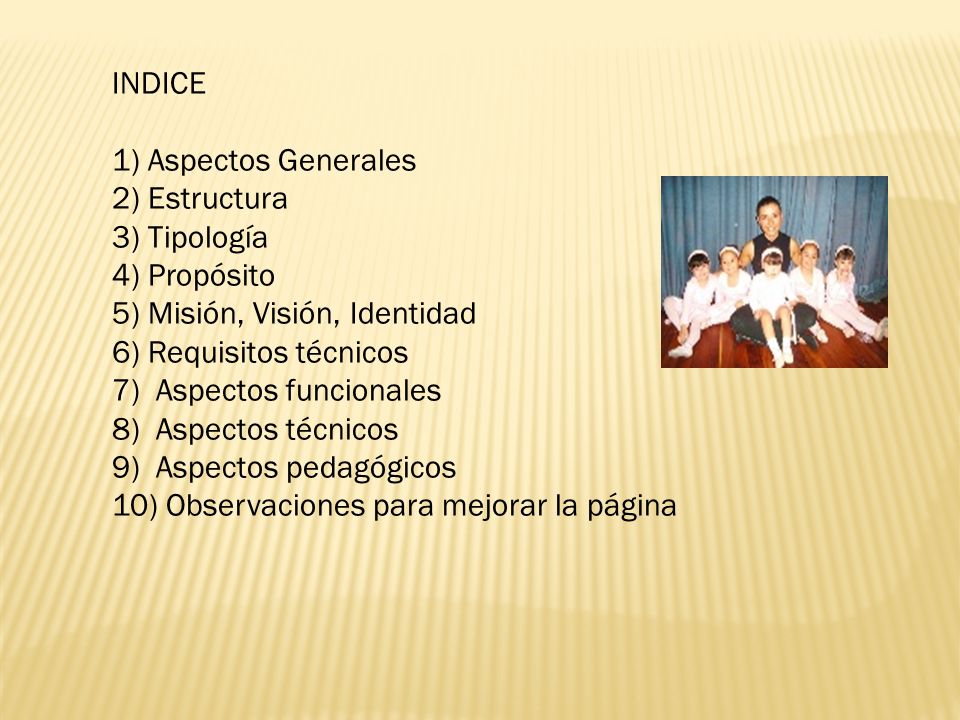 INDICE

1) Aspectos Generales
2) Estructura
3) Tipología
4) Propósito
5) Misión, Visión, Identidad
6) Requisitos técnicos
7) Aspectos funcionales
8) Aspectos técnicos
9) Aspectos pedagógicos
10) Observaciones para mejorar la página